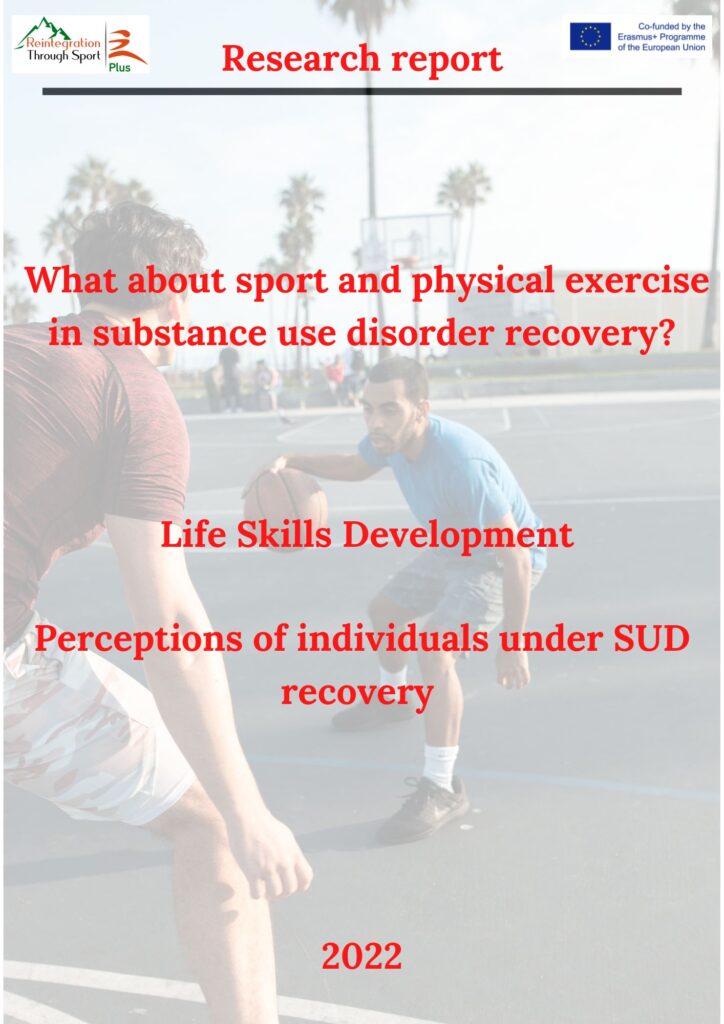 Reintegration Through Sport Plus

Research report

Co-funded by the Erasmus+ Programme of the European Union

What about sport and physical exercise in substance use disorder recovery?

Life Skills Development

Perceptions of individuals under SUD recovery

2022